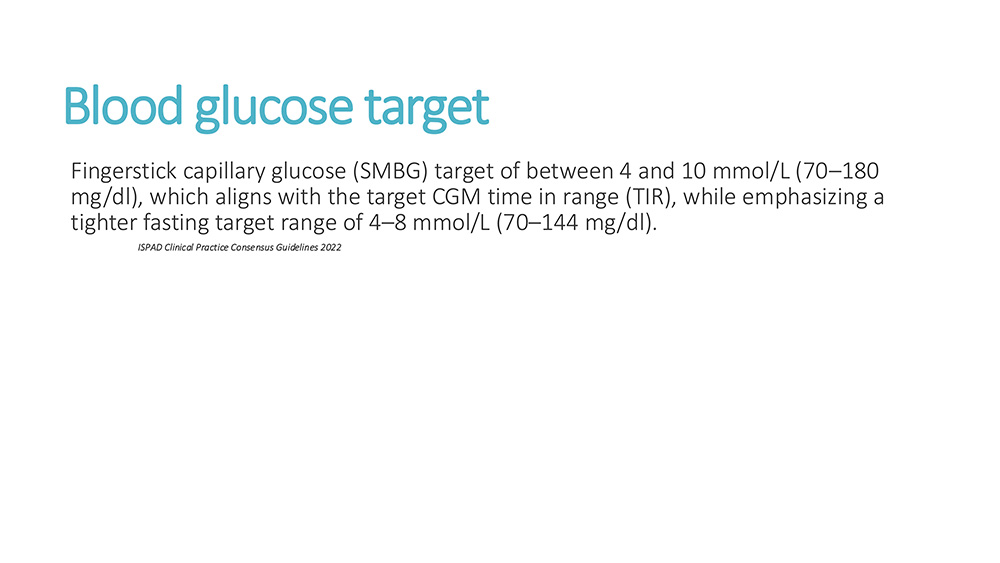 Blood glucose target

Fingerstick capillary glucose (SMBG) target of between 4 and 10 mmol/L (70–180 mg/dl), which aligns with the target CGM time in range (TIR), while emphasizing a tighter fasting target range of 4–8 mmol/L (70–144 mg/dl).

ISPAD Clinical Practice Consensus Guidelines 2022